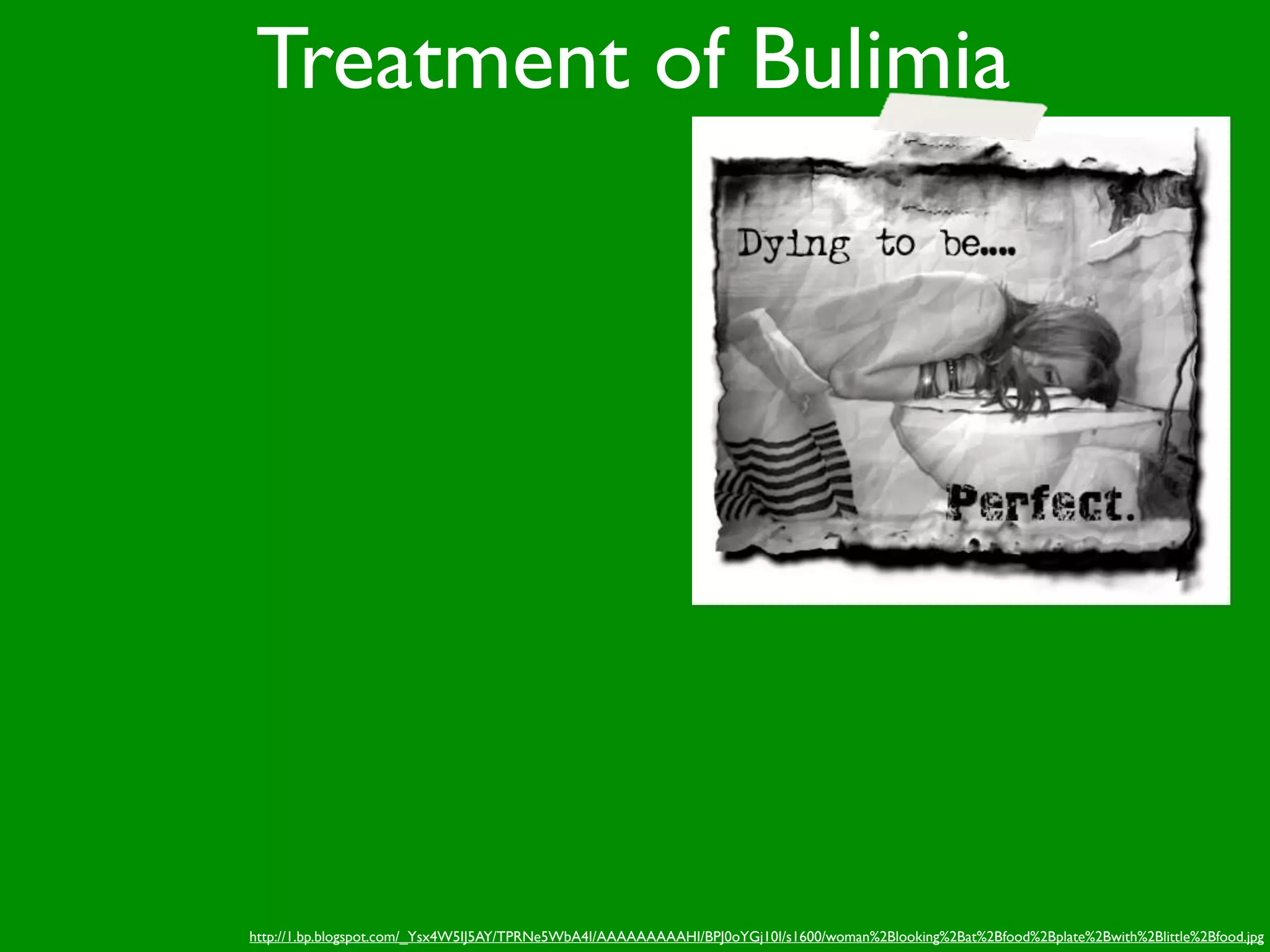 Treatment of Bulimia

Dying to be....

Perfect.

http://1.bp.blogspot.com/_Ysx4W5IJ5AY/TPRNe5WbA4I/AAAAAAAAAHI/BPJ0oYGj10I/s1600/woman%2Blooking%2Bat%2Bfood%2Bplate%2Bwith%2Blittle%2Bfood.jpg